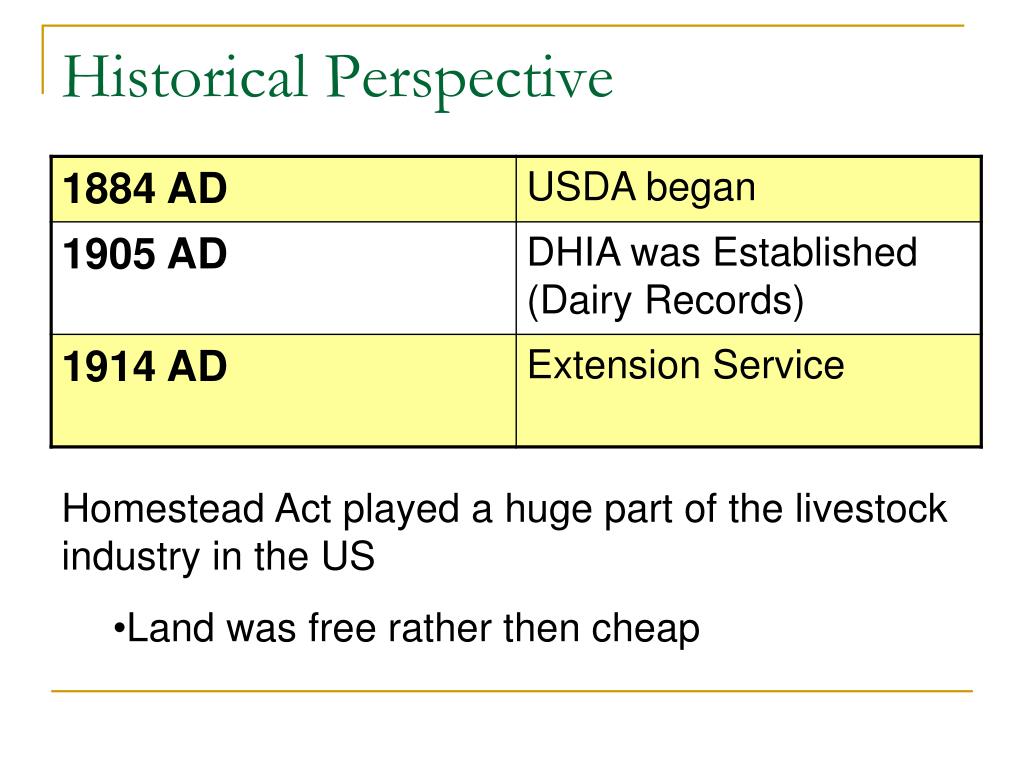 Historical Perspective

| 1884 AD | USDA began |
|---|---|
| 1905 AD | DHIA was Established (Dairy Records) |
| 1914 AD | Extension Service |

Homestead Act played a huge part of the livestock industry in the US

•Land was free rather then cheap